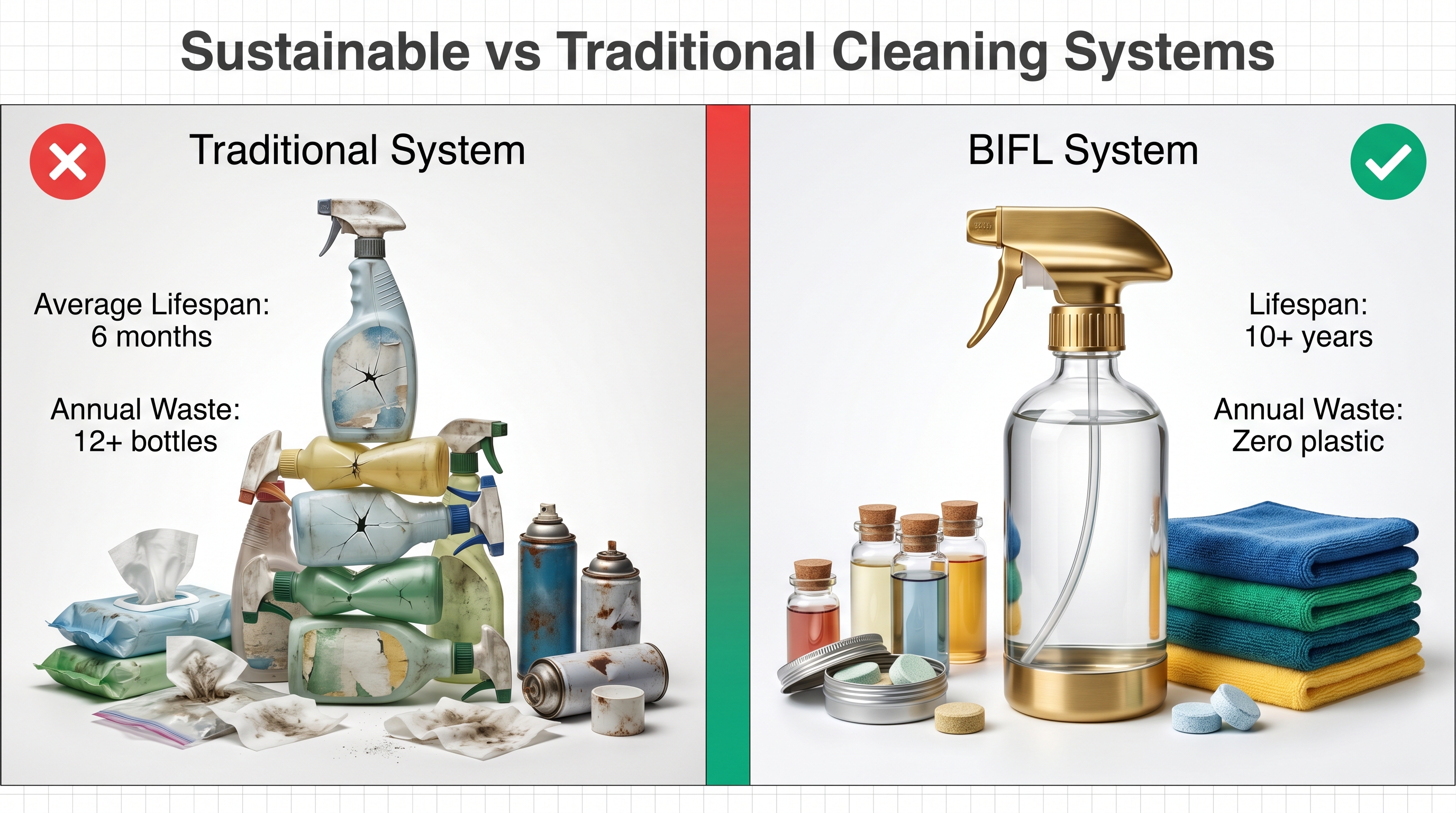 Sustainable vs Traditional Cleaning Systems

Traditional System

Average Lifespan:
6 months

Annual Waste:
12+ bottles

BIFL System

Lifespan:
10+ years

Annual Waste:
Zero plastic